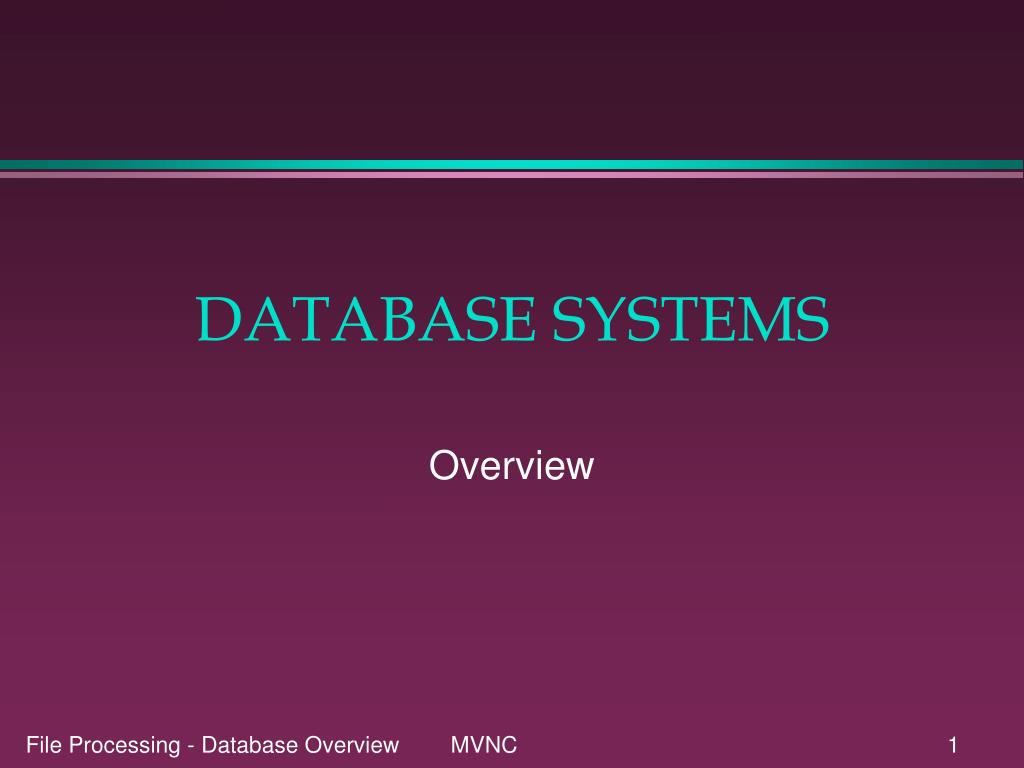 DATABASE SYSTEMS

Overview

File Processing - Database Overview MVNC 1